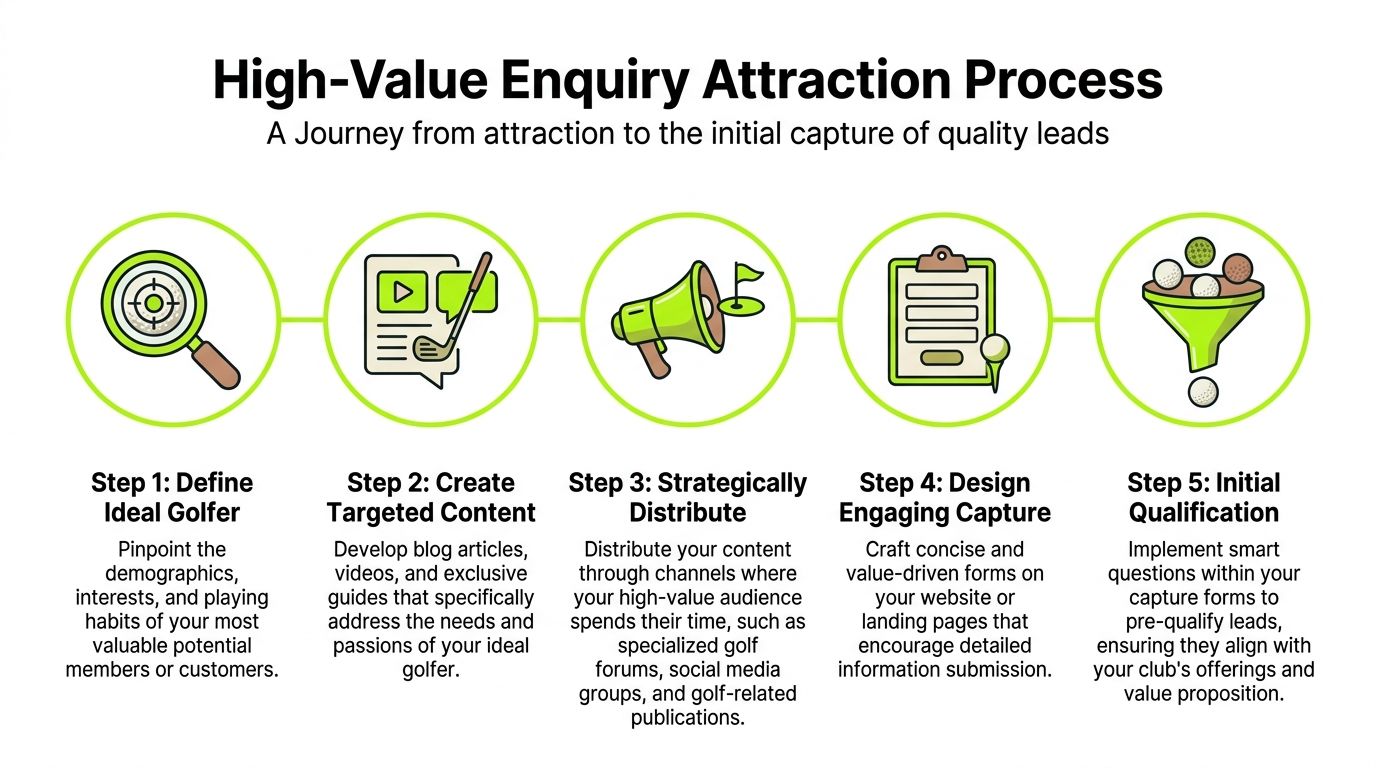 High-Value Enquiry Attraction Process

A Journey from attraction to the initial capture of quality leads

Step 1: Define Ideal Golfer

Pinpoint the demographics, interests, and playing habits of your most valuable potential members or customers.

Step 2: Create Targeted Content

Develop blog articles, videos, and exclusive guides that specifically address the needs and passions of your ideal golfer.

Step 3: Strategically Distribute

Distribute your content through channels where your high-value audience spends their time, such as specialized golf forums, social media groups, and golf-related publications.

Step 4: Design Engaging Capture

Craft concise and value-driven forms on your website or landing pages that encourage detailed information submission.

Step 5: Initial Qualification

Implement smart questions within your capture forms to pre-qualify leads, ensuring they align with your club's offerings and value proposition.